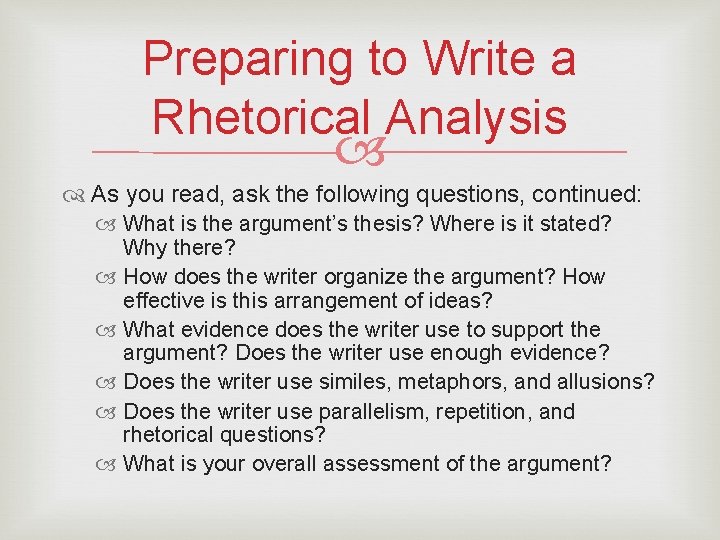 Preparing to Write a Rhetorical Analysis

As you read, ask the following questions, continued:

What is the argument's thesis? Where is it stated? Why there?

How does the writer organize the argument? How effective is this arrangement of ideas?

What evidence does the writer use to support the argument? Does the writer use enough evidence?

Does the writer use similes, metaphors, and allusions?

Does the writer use parallelism, repetition, and rhetorical questions?

What is your overall assessment of the argument?